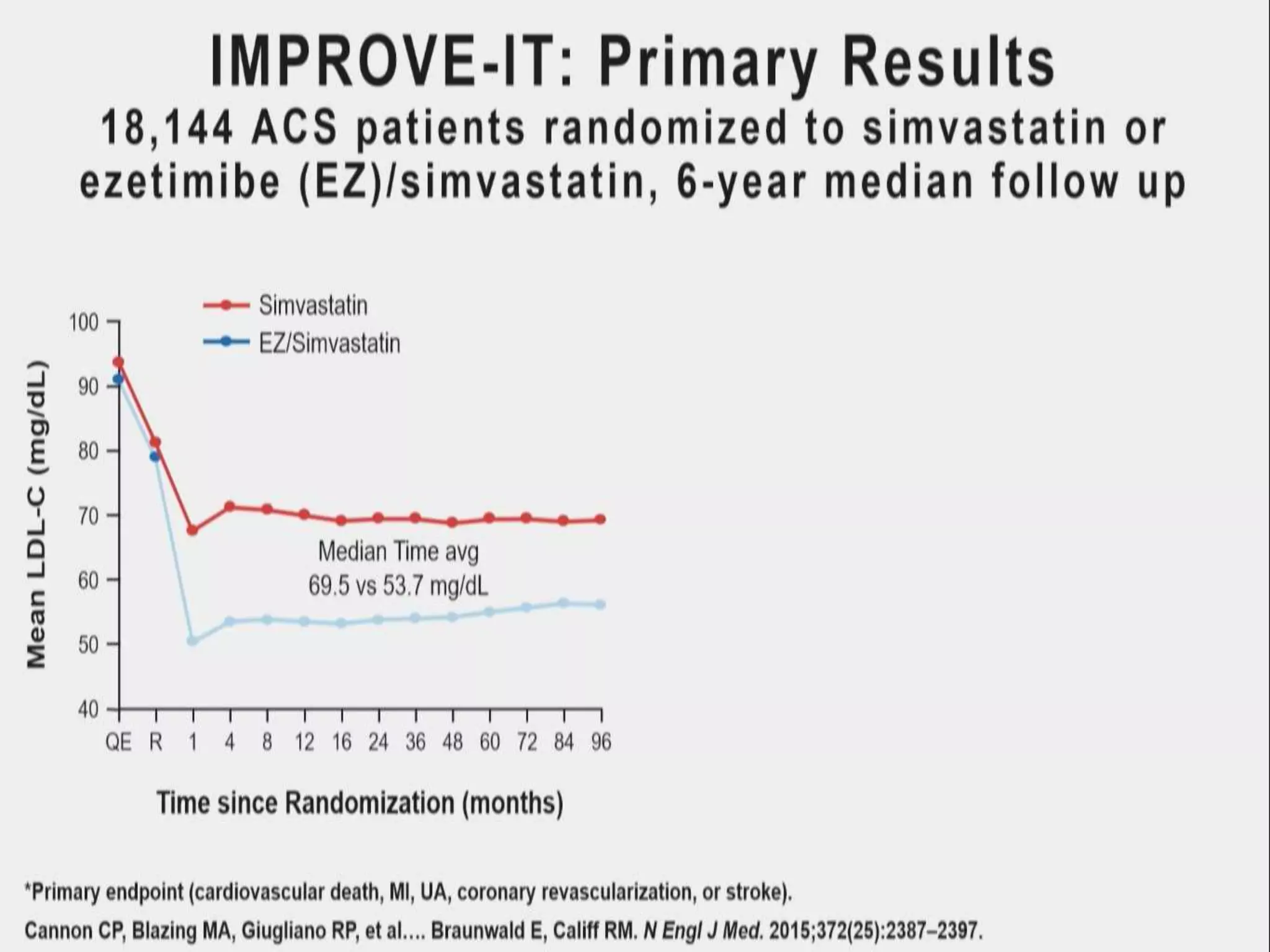 IMPROVE-IT: Primary Results
18,144 ACS patients randomized to simvastatin or ezetimibe (EZ)/simvastatin, 6-year median follow up

Simvastatin
EZ/Simvastatin

Mean LDL-C (mg/dL)

100
90
80
70
60
50
40

Median Time avg
69.5 vs 53.7 mg/dL

QE R 1 4 8 12 16 24 36 48 60 72 84 96

Time since Randomization (months)

*Primary endpoint (cardiovascular death, MI, UA, coronary revascularization, or stroke).

Cannon CP, Blazing MA, Giugliano RP, et al.... Braunwald E, Califf RM. N Engl J Med. 2015;372(25):2387–2397.